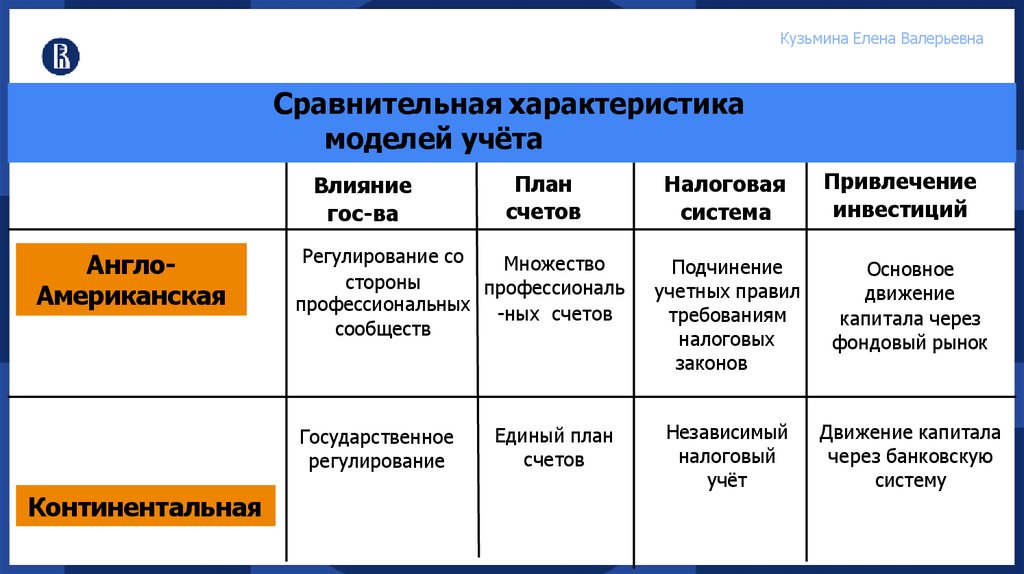 Кузьмина Елена Валерьевна

Сравнительная характеристика моделей учёта

| | Влияние гос-ва | План счетов | Налоговая система | Привлечение инвестиций |
|---|---|---|---|---|
| Англо-Американская | Регулирование со стороны профессиональных сообществ | Множество профессиональ-ных счетов | Подчинение учетных правил требованиям налоговых законов | Основное движение капитала через фондовый рынок |
| Континентальная | Государственное регулирование | Единый план счетов | Независимый налоговый учёт | Движение капитала через банковскую систему |